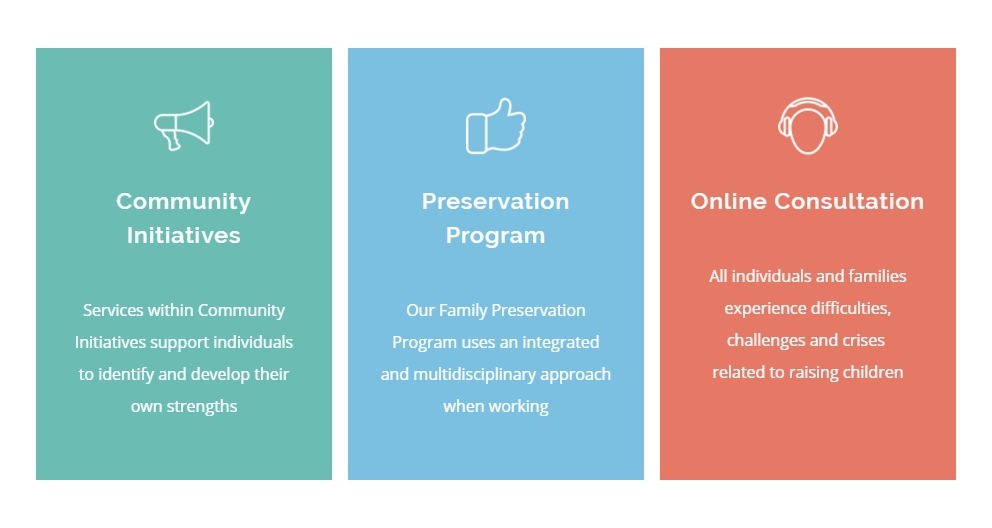 Community Initiatives

Services within Community Initiatives support individuals to identify and develop their own strengths

Preservation Program

Our Family Preservation Program uses an integrated and multidisciplinary approach when working

Online Consultation

All individuals and families experience difficulties, challenges and crises related to raising children